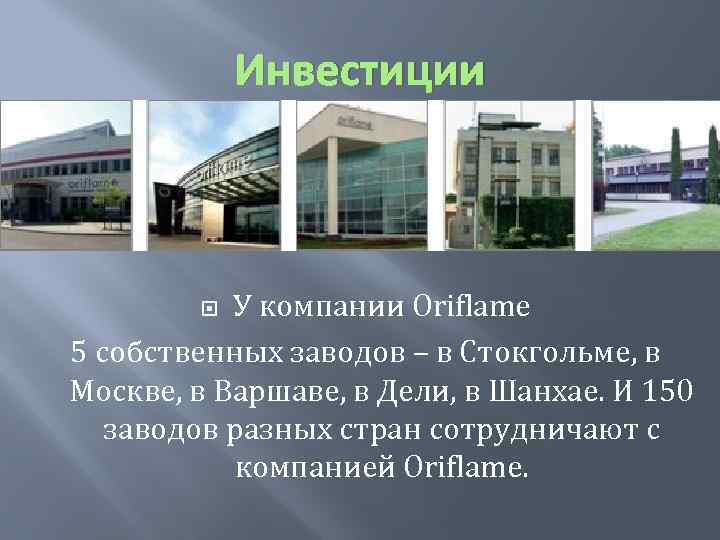 Инвестиции

oriflame

oriflame

oriflame

У компании Oriflame

5 собственных заводов – в Стокгольме, в Москве, в Варшаве, в Дели, в Шанхае. И 150 заводов разных стран сотрудничают с компанией Oriflame.